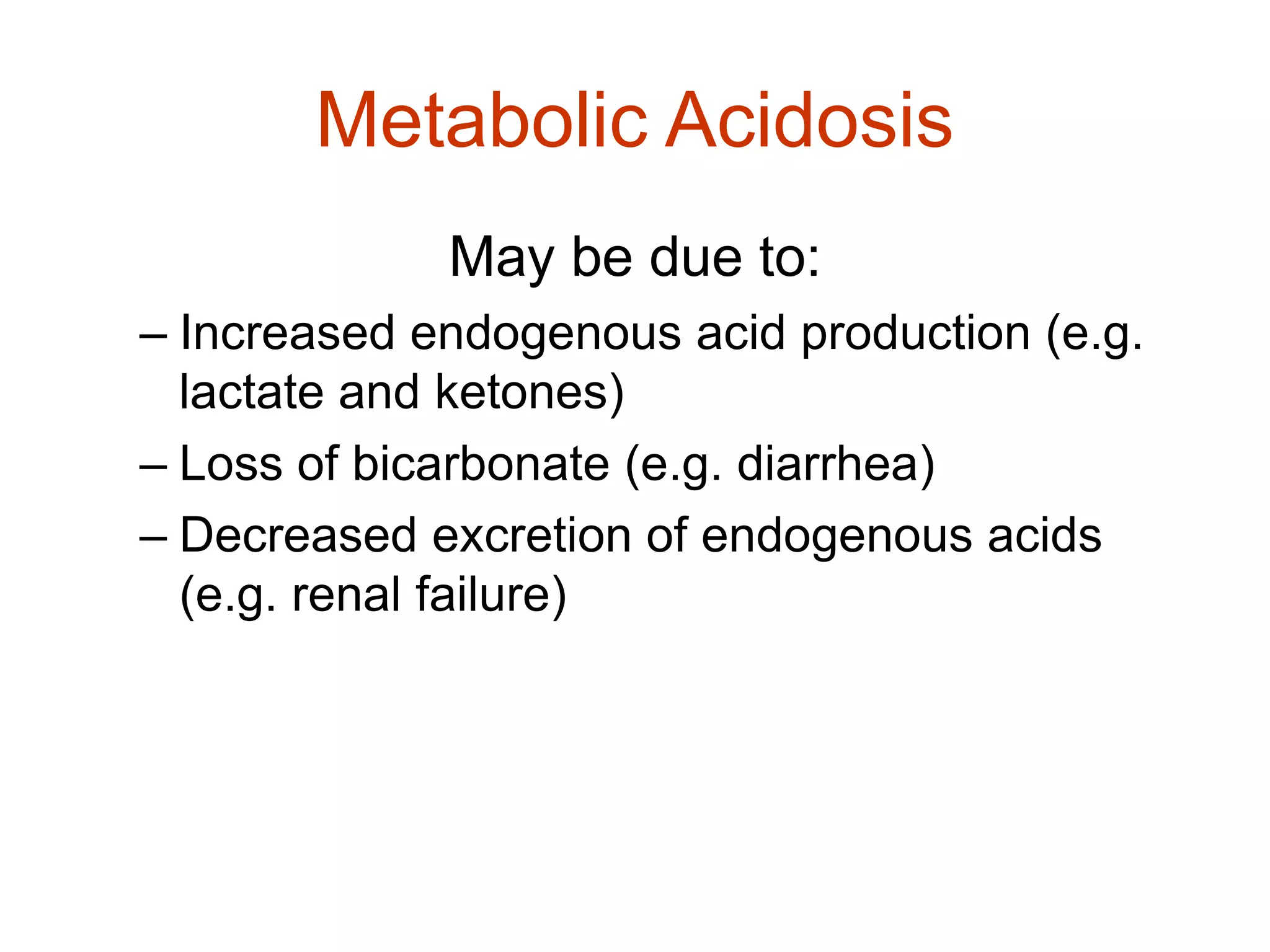 Metabolic Acidosis

May be due to:

– Increased endogenous acid production (e.g. lactate and ketones)

– Loss of bicarbonate (e.g. diarrhea)

– Decreased excretion of endogenous acids (e.g. renal failure)